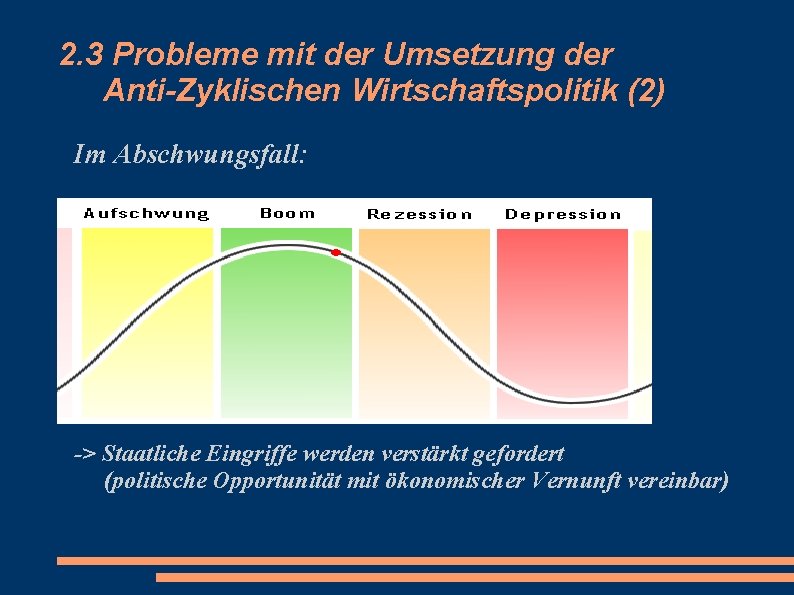 2.3 Probleme mit der Umsetzung der Anti-Zyklischen Wirtschaftspolitik (2)

Im Abschwungsfall:

Aufschwung Boom Rezession Depression

-> Staatliche Eingriffe werden verstärkt gefordert (politische Opportunität mit ökonomischer Vernunft vereinbar)